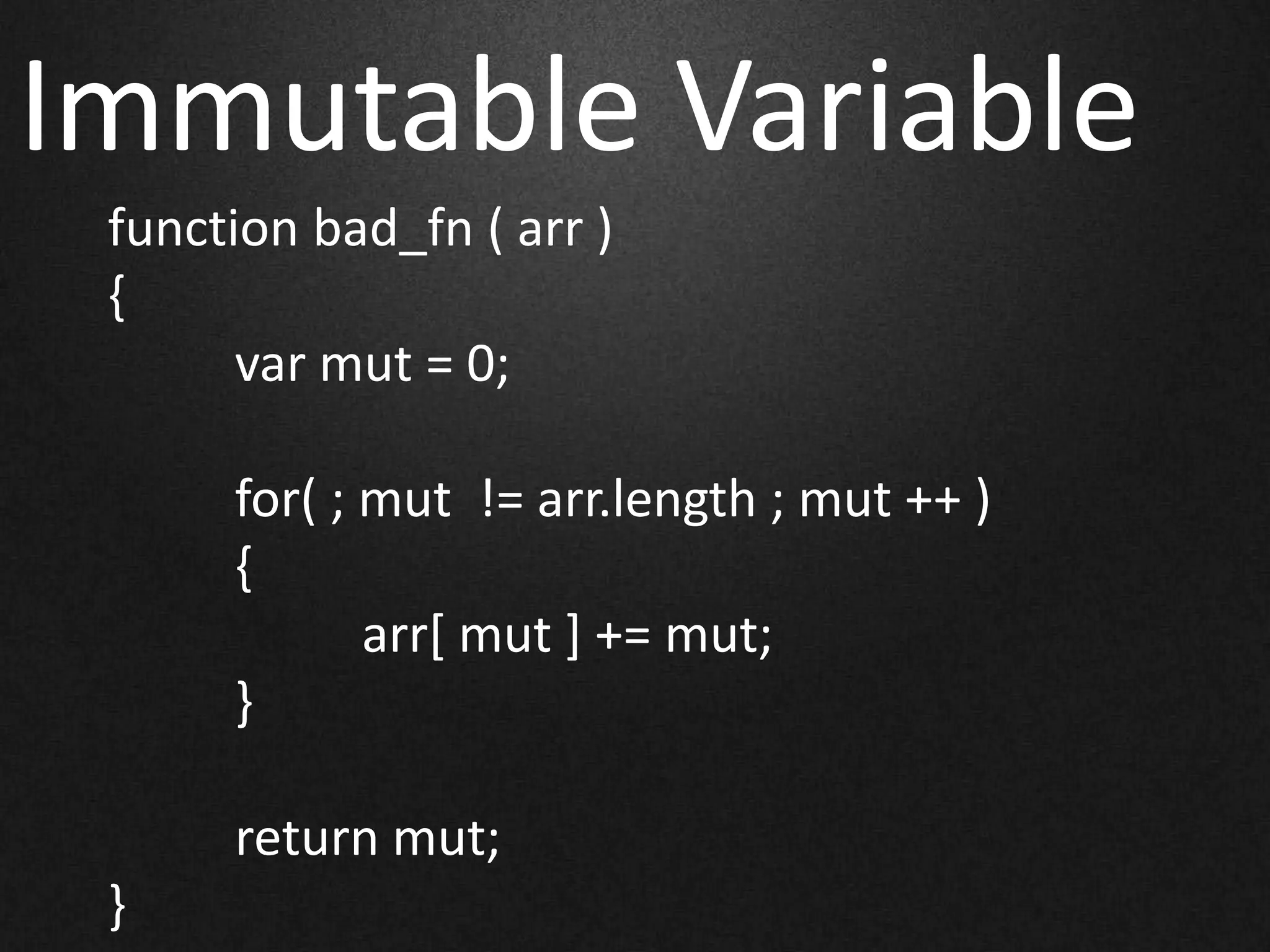 Immutable Variable

function bad_fn ( arr )
{
var mut = 0;

for( ; mut != arr.length ; mut ++ )
{
arr[ mut ] += mut;
}

return mut;
}